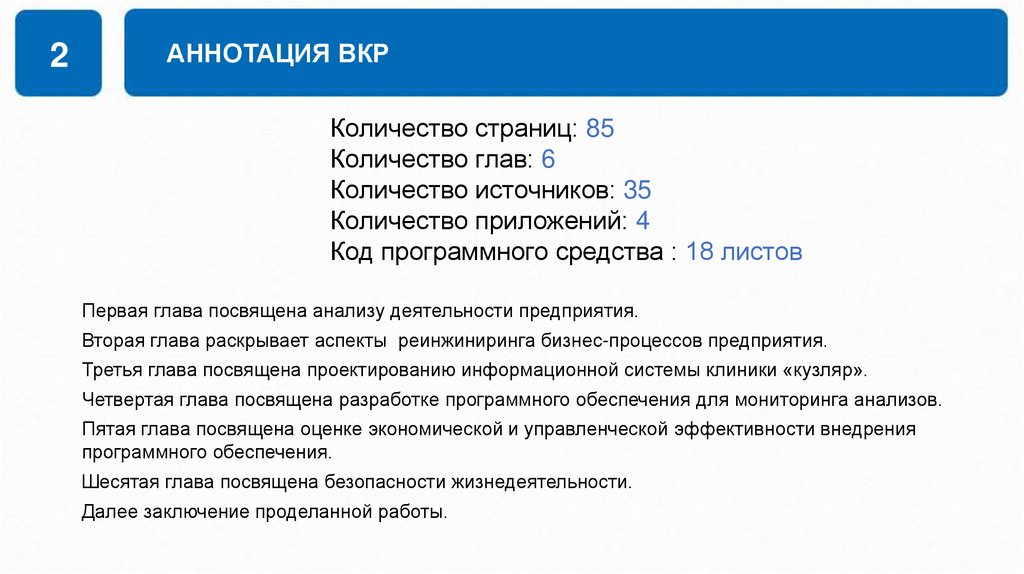 2

АННОТАЦИЯ ВКР

Количество страниц: 85
Количество глав: 6
Количество источников: 35
Количество приложений: 4
Код программного средства : 18 листов

Первая глава посвящена анализу деятельности предприятия.

Вторая глава раскрывает аспекты реинжиниринга бизнес-процессов предприятия.

Третья глава посвящена проектированию информационной системы клиники «кузляр».

Четвертая глава посвящена разработке программного обеспечения для мониторинга анализов.

Пятая глава посвящена оценке экономической и управленческой эффективности внедрения программного обеспечения.

Шесятая глава посвящена безопасности жизнедеятельности.

Далее заключение проделанной работы.